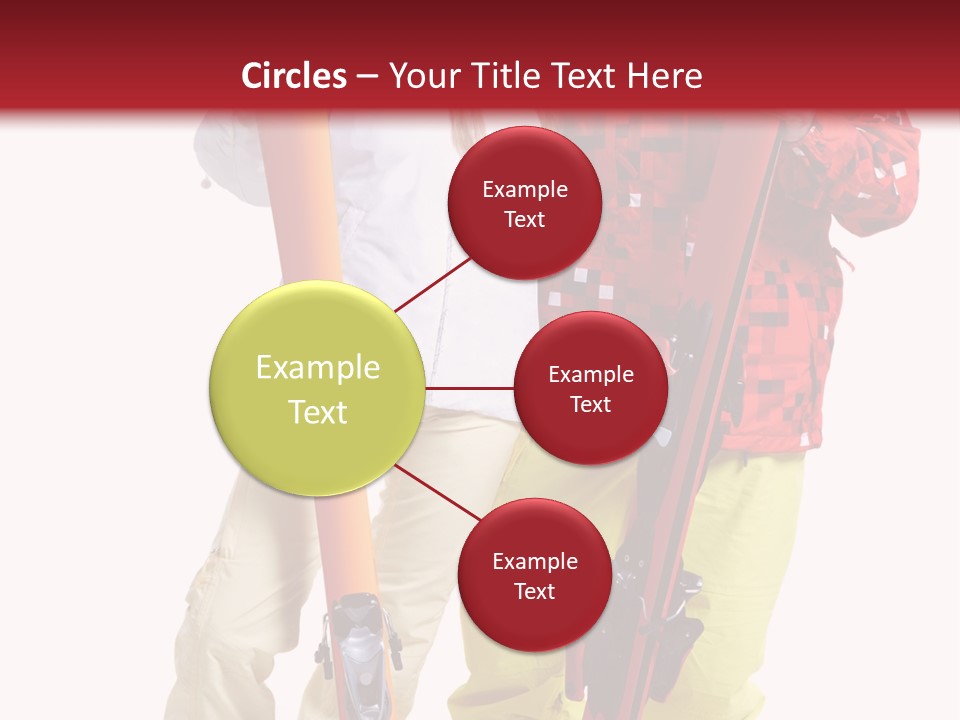 Circles – Your Title Text Here

Example Text

Example Text

Example Text

Example Text